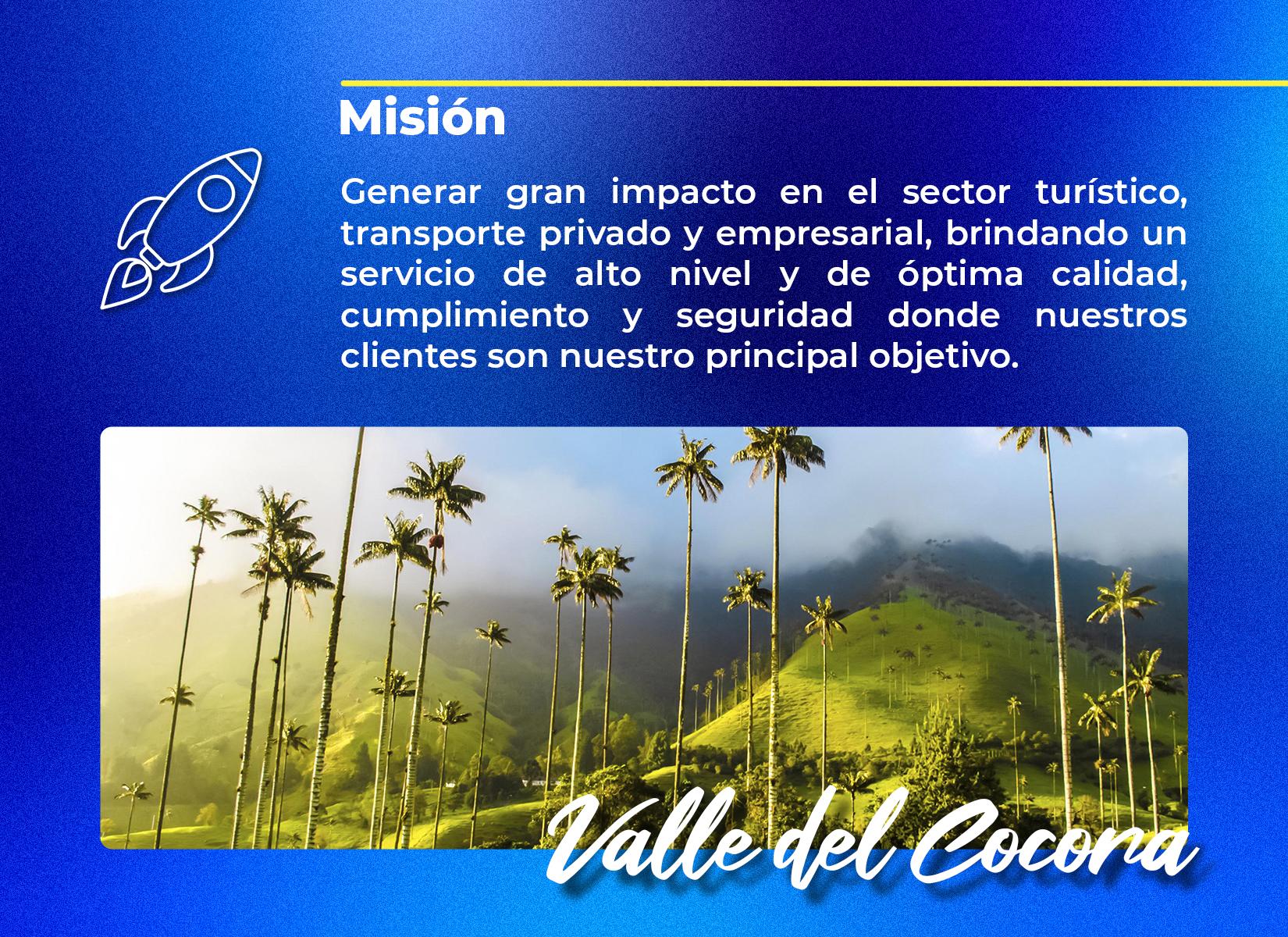 Misión

Generar gran impacto en el sector turístico, transporte privado y empresarial, brindando un servicio de alto nivel y de óptima calidad, cumplimiento y seguridad donde nuestros clientes son nuestro principal objetivo.

Valle del Cocora